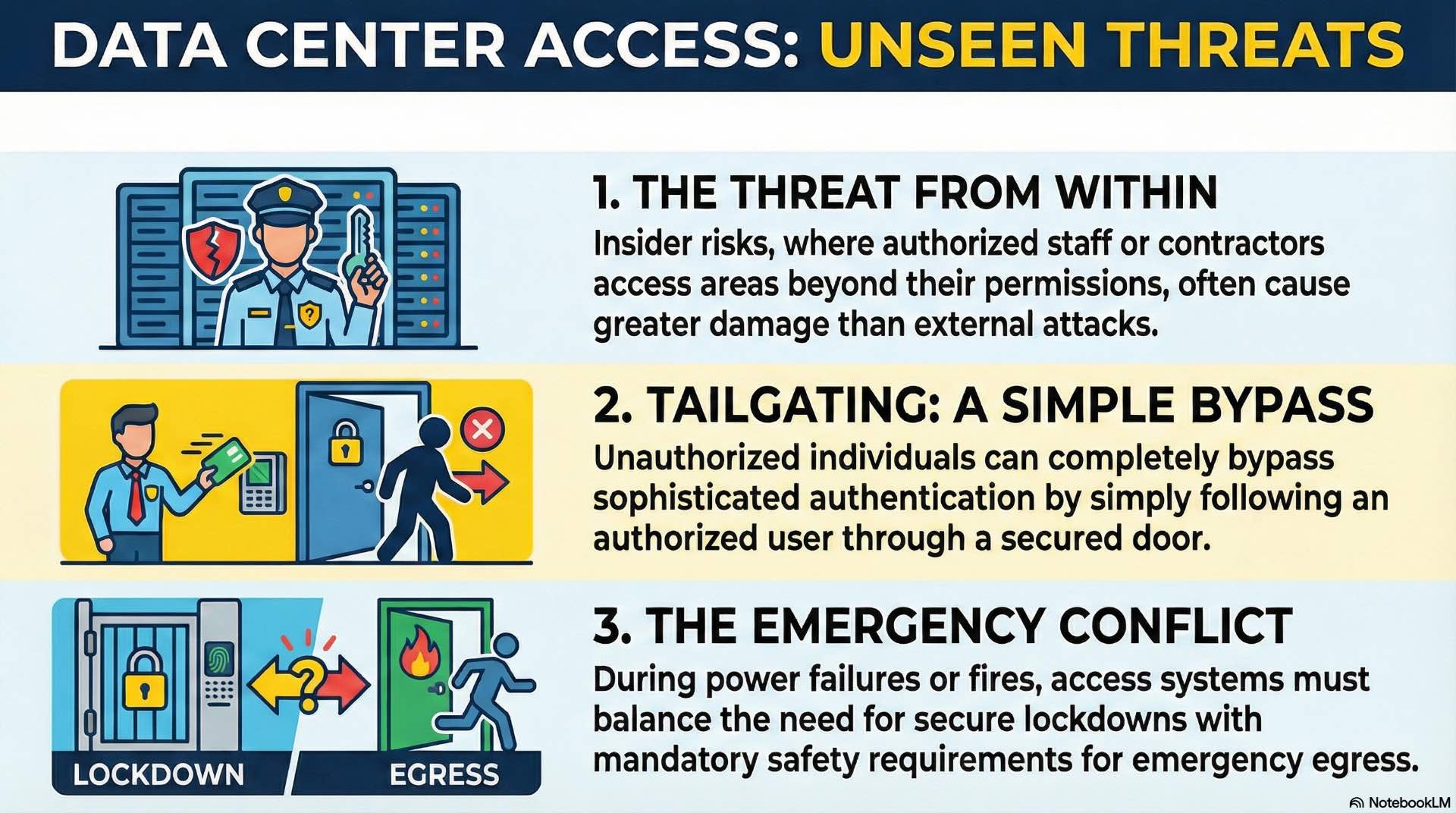 DATA CENTER ACCESS: UNSEEN THREATS

1. THE THREAT FROM WITHIN

Insider risks, where authorized staff or contractors access areas beyond their permissions, often cause greater damage than external attacks.

2. TAILGATING: A SIMPLE BYPASS

Unauthorized individuals can completely bypass sophisticated authentication by simply following an authorized user through a secured door.

LOCKDOWN

EGRESS

3. THE EMERGENCY CONFLICT

During power failures or fires, access systems must balance the need for secure lockdowns with mandatory safety requirements for emergency egress.

NotebookLM